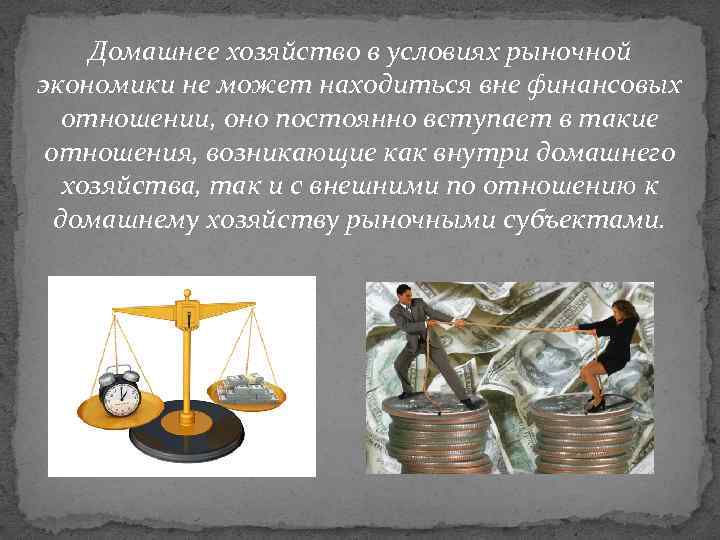 Домашнее хозяйство в условиях рыночной экономики не может находиться вне финансовых отношении, оно постоянно вступает в такие отношения, возникающие как внутри домашнего хозяйства, так и с внешними по отношению к домашнему хозяйству рыночными субъектами.